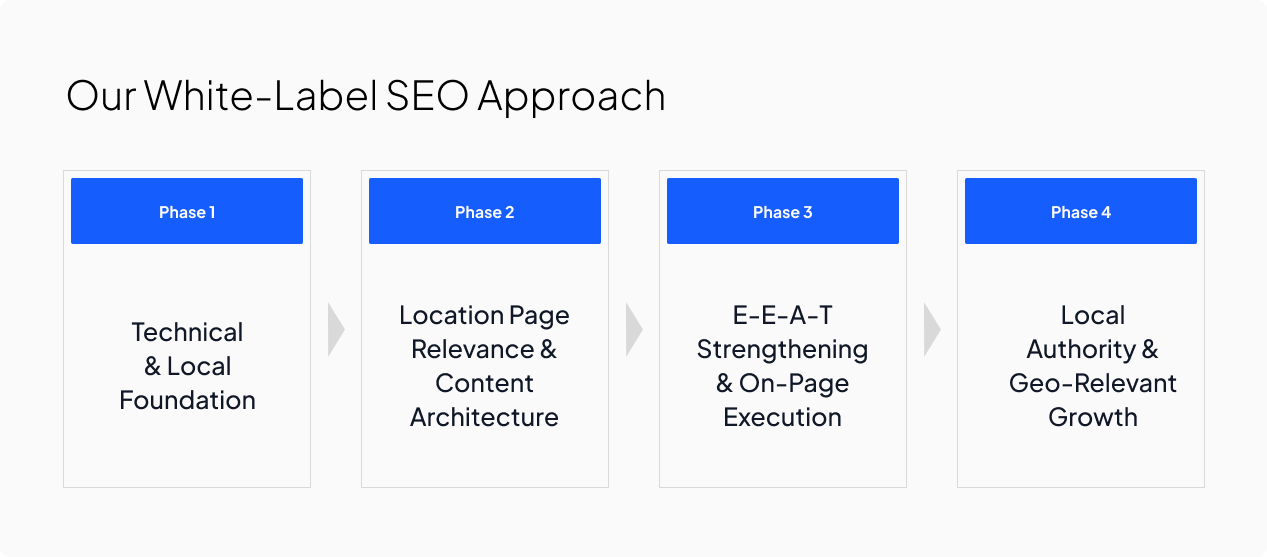 Our White-Label SEO Approach

Phase 1

Technical & Local Foundation

Phase 2

Location Page Relevance & Content Architecture

Phase 3

E-E-A-T Strengthening & On-Page Execution

Phase 4

Local Authority & Geo-Relevant Growth